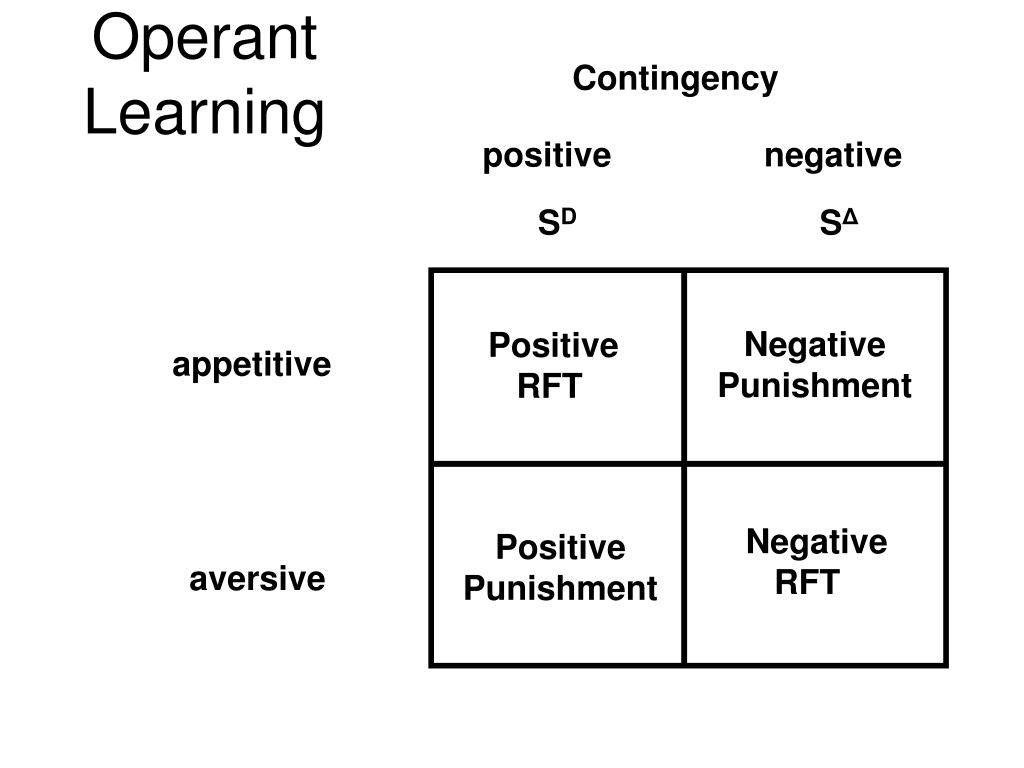 Operant Learning

Contingency

| | positive $S^D$ | negative $S^\Delta$ |
|---|---|---|
| appetitive | Positive RFT | Negative Punishment |
| aversive | Positive Punishment | Negative RFT |